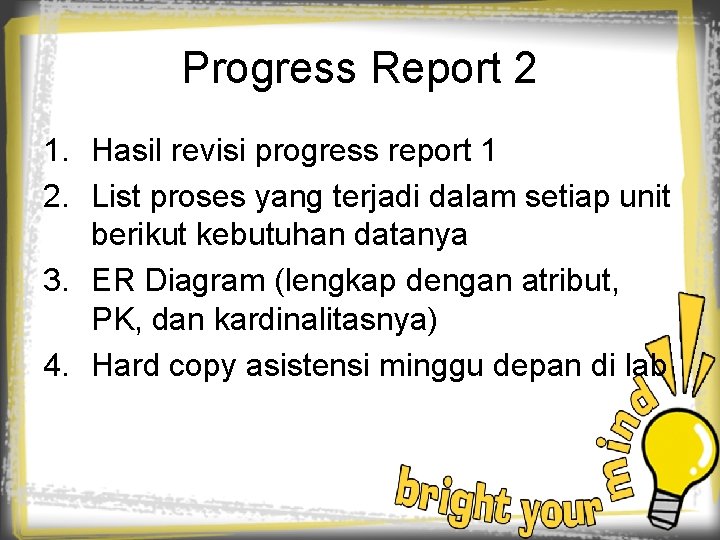 Progress Report 2

1. Hasil revisi progress report 1
2. List proses yang terjadi dalam setiap unit berikut kebutuhan datanya
3. ER Diagram (lengkap dengan atribut, PK, dan kardinalitasnya)
4. Hard copy asistensi minggu depan di lab

bright your mind